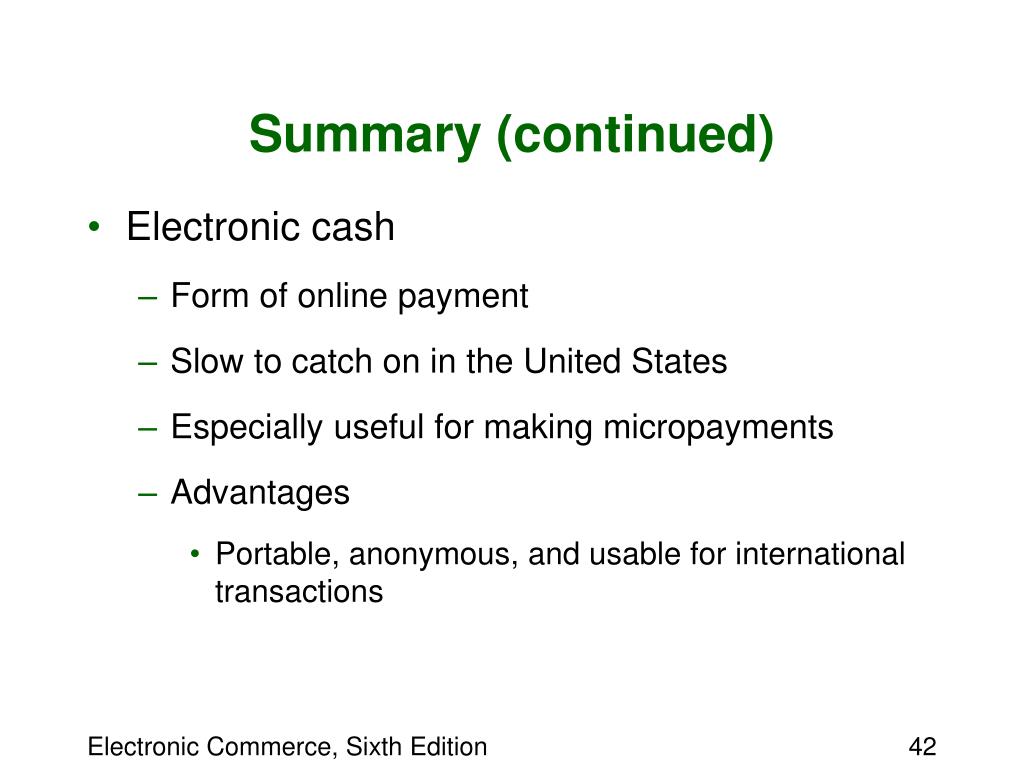 Summary (continued)

• Electronic cash
– Form of online payment
– Slow to catch on in the United States
– Especially useful for making micropayments
– Advantages
• Portable, anonymous, and usable for international transactions

Electronic Commerce, Sixth Edition

42